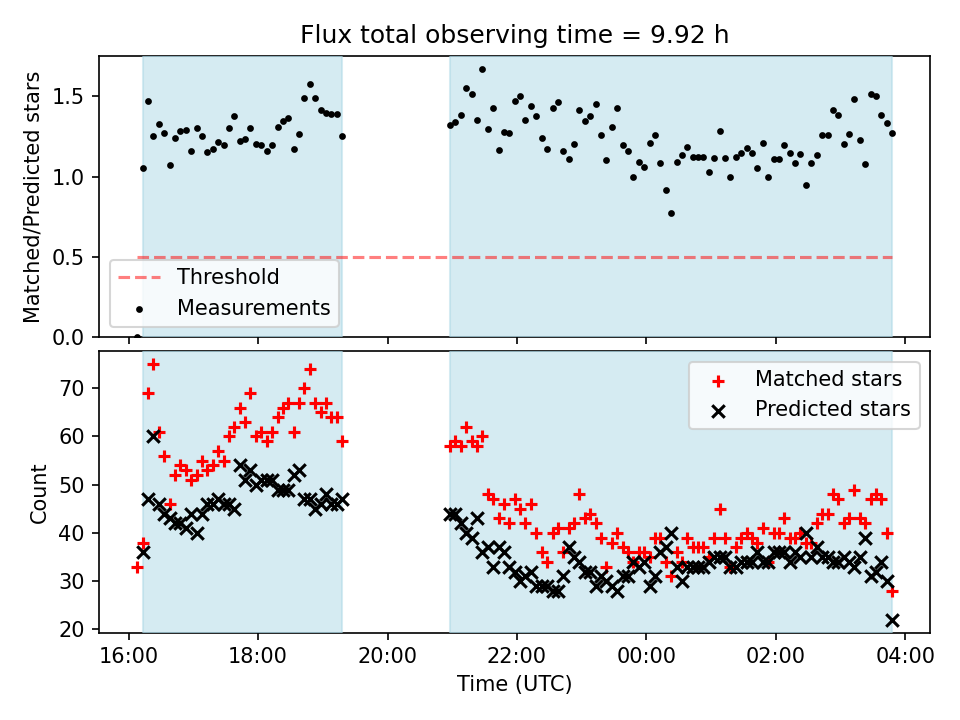 Flux total observing time = 9.92 h

Matched/Predicted stars

1.5
1.0
0.5
0.0

Threshold
Measurements

Count

70
60
50
40
30
20

Matched stars
Predicted stars

16:00 18:00 20:00 22:00 00:00 02:00 04:00

Time (UTC)